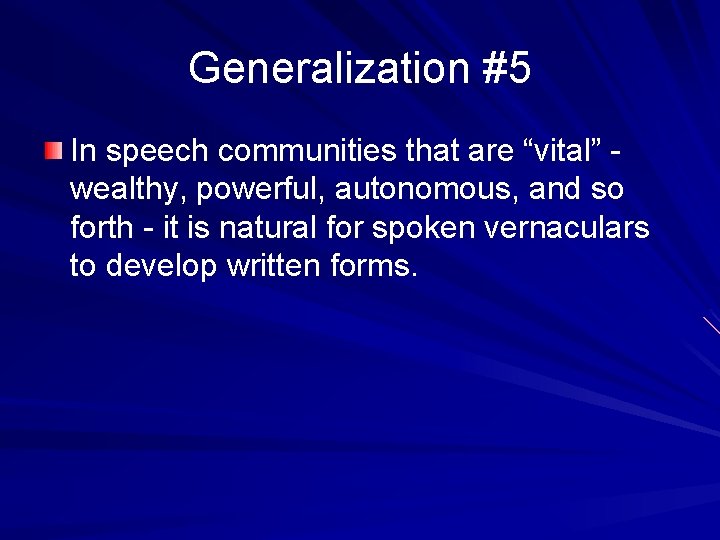 Generalization #5

In speech communities that are “vital” - wealthy, powerful, autonomous, and so forth - it is natural for spoken vernaculars to develop written forms.